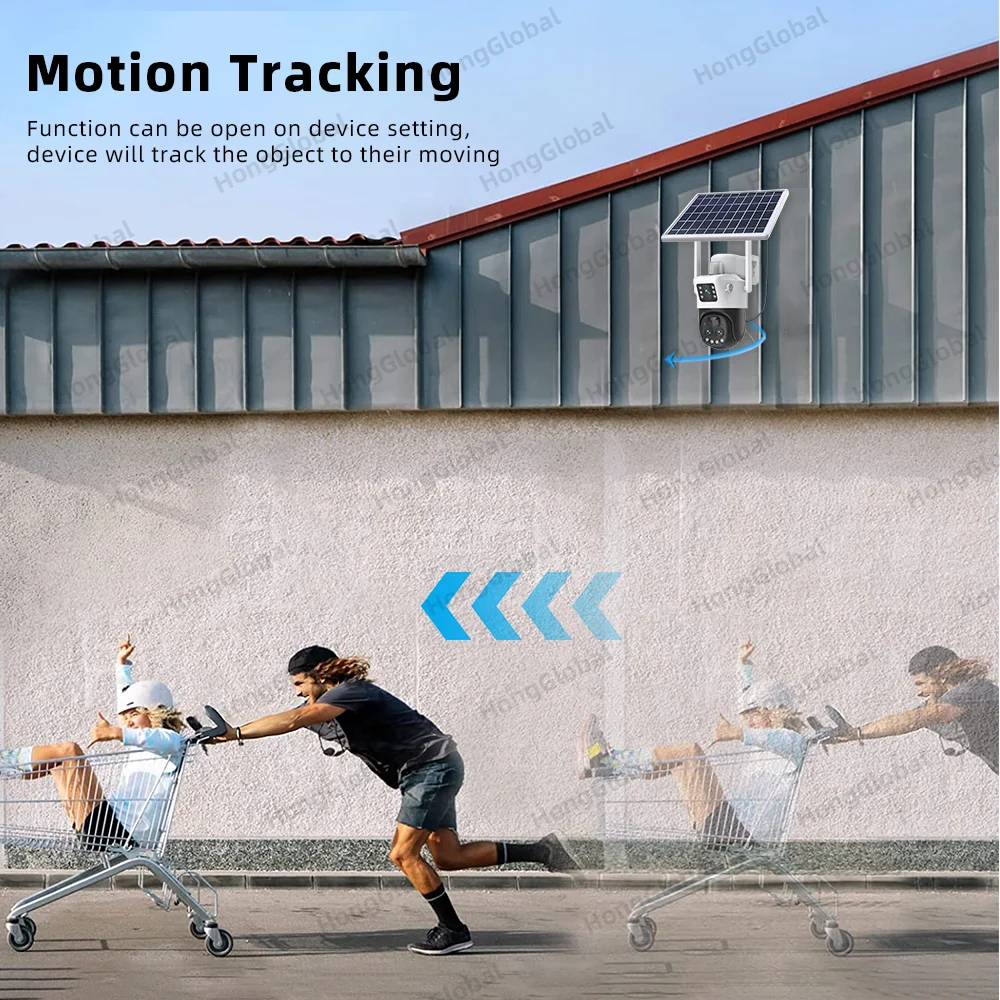 Motion Tracking

Function can be open on device setting, device will track the object to their moving

HongGlobal